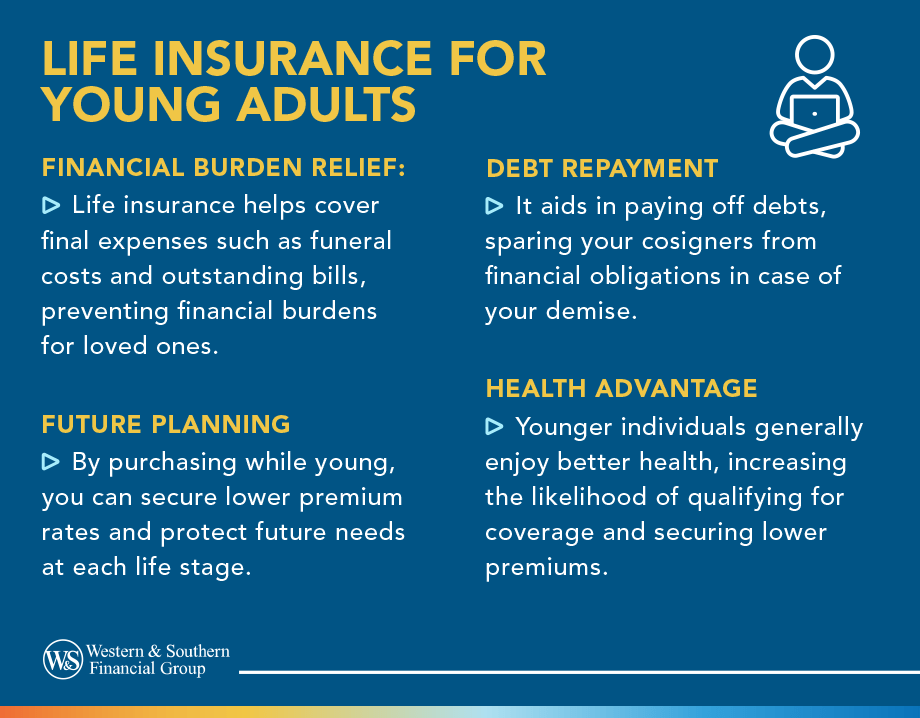 LIFE INSURANCE FOR YOUNG ADULTS

FINANCIAL BURDEN RELIEF:
▷ Life insurance helps cover final expenses such as funeral costs and outstanding bills, preventing financial burdens for loved ones.

FUTURE PLANNING
▷ By purchasing while young, you can secure lower premium rates and protect future needs at each life stage.

DEBT REPAYMENT
▷ It aids in paying off debts, sparing your cosigners from financial obligations in case of your demise.

HEALTH ADVANTAGE
▷ Younger individuals generally enjoy better health, increasing the likelihood of qualifying for coverage and securing lower premiums.

W&S Western & Southern Financial Group